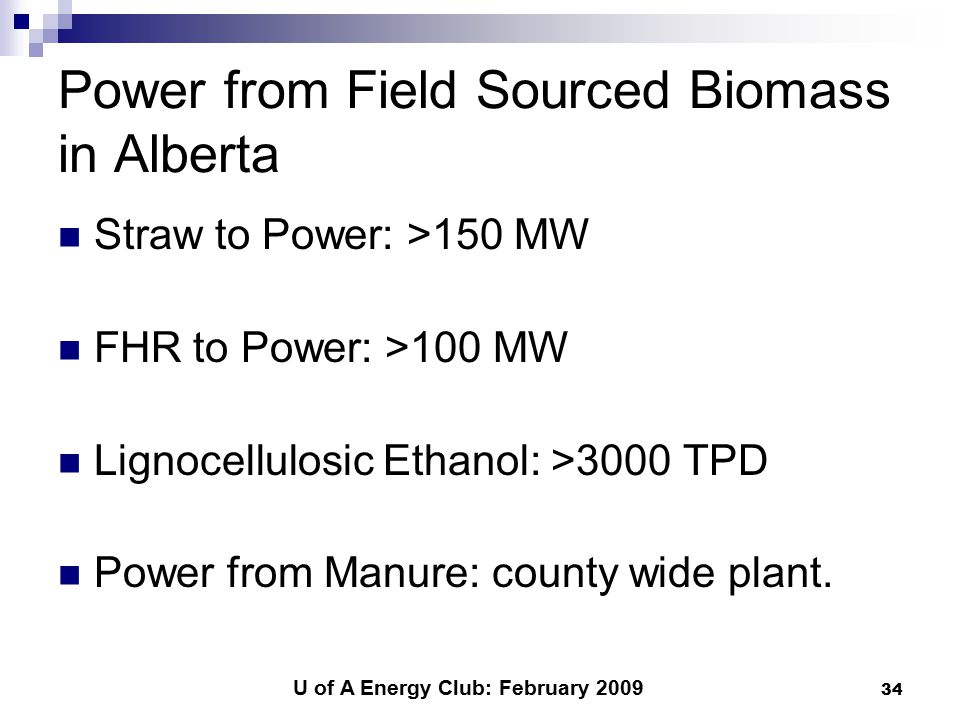 Power from Field Sourced Biomass in Alberta

Straw to Power: >150 MW

FHR to Power: >100 MW

Lignocellulosic Ethanol: >3000 TPD

Power from Manure: county wide plant.

U of A Energy Club: February 2009

34